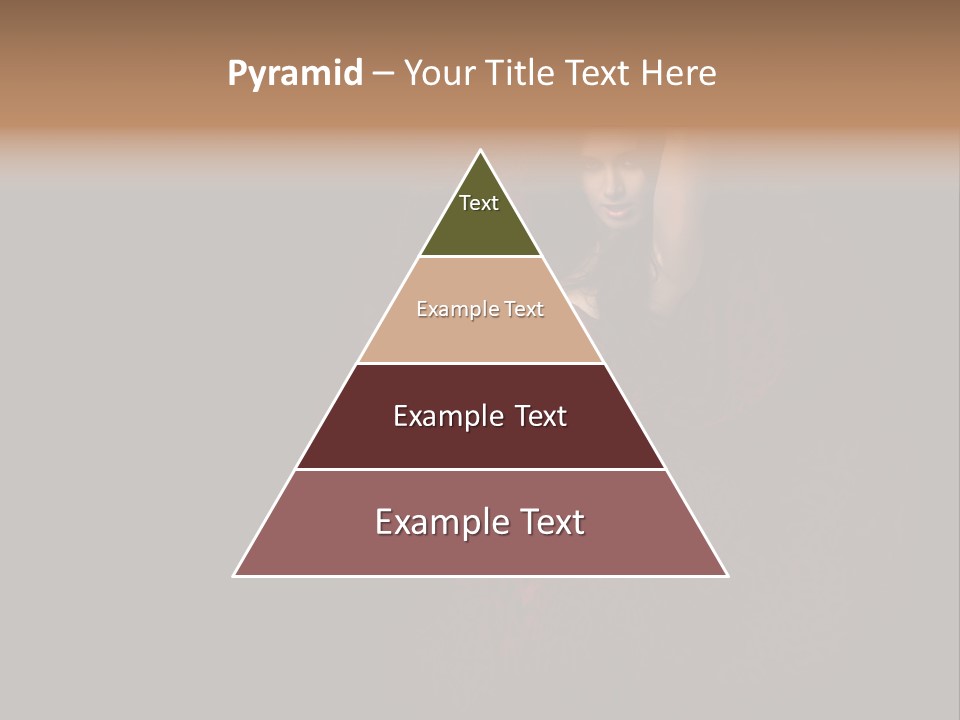 Pyramid – Your Title Text Here

Text

Example Text

Example Text

Example Text